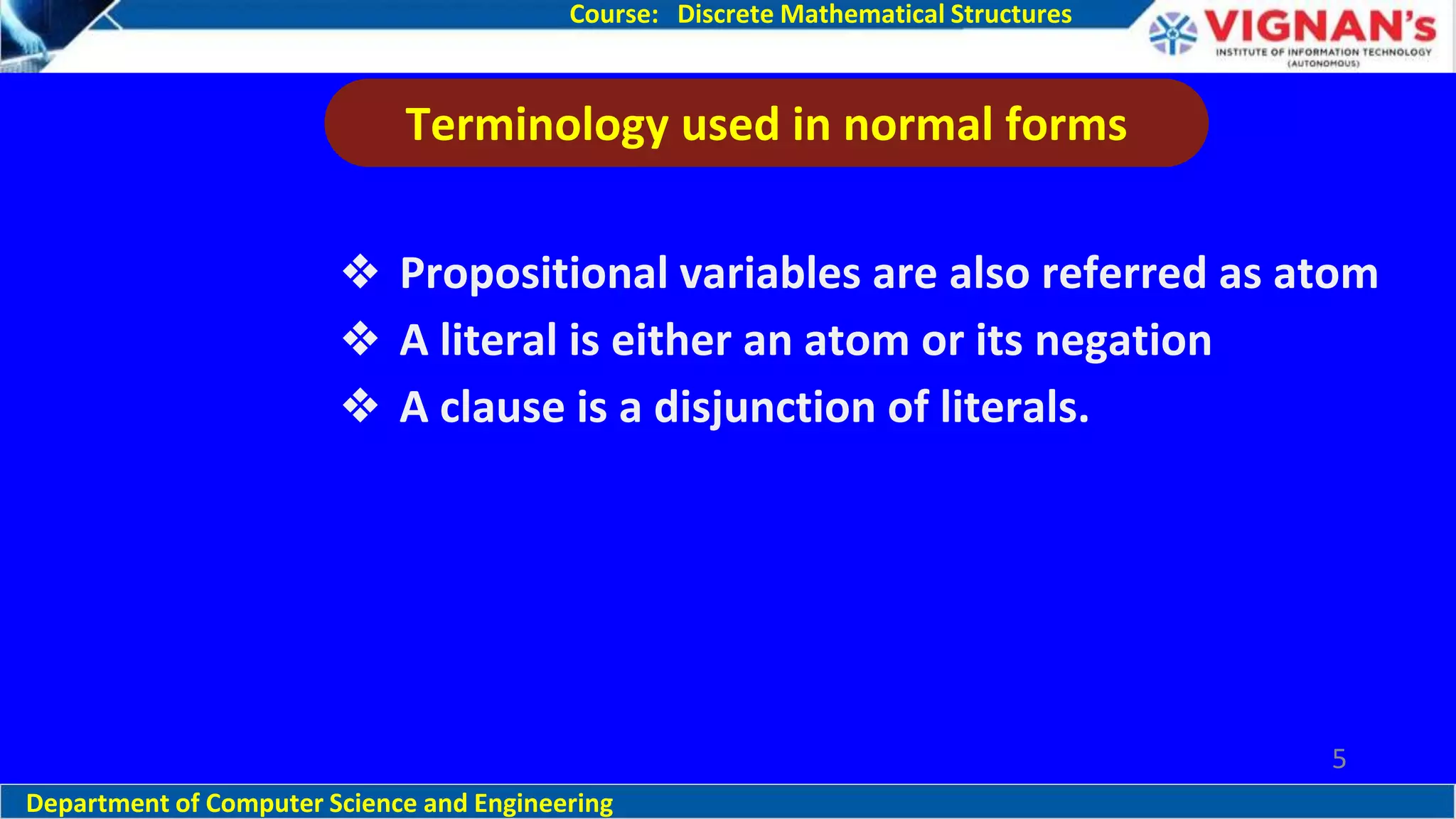 Course: Discrete Mathematical Structures

VIGNAN's
INSTITUTE OF INFORMATION TECHNOLOGY
(AUTONOMOUS)

Terminology used in normal forms

❖ Propositional variables are also referred as atom
❖ A literal is either an atom or its negation
❖ A clause is a disjunction of literals.

5

Department of Computer Science and Engineering